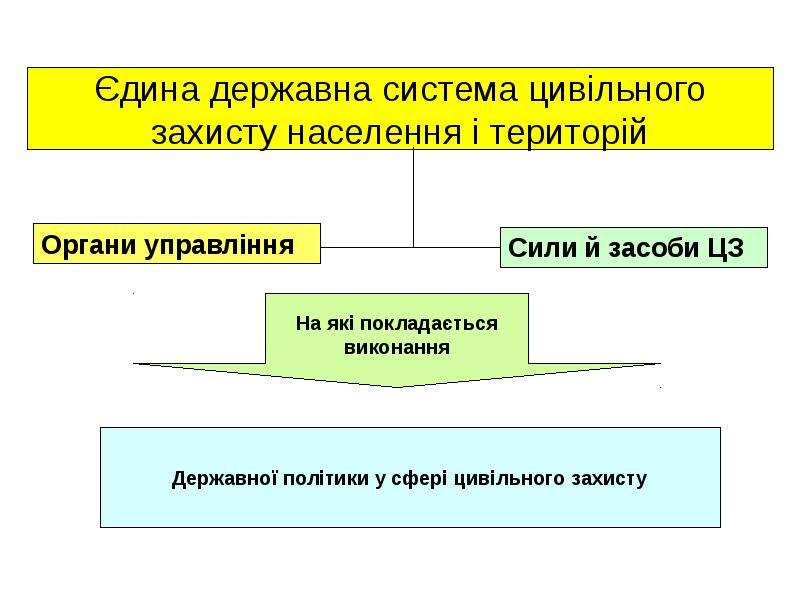 Єдина державна система цивільного захисту населення і територій

Органи управління

Сили й засоби ЦЗ

На які покладається виконання

Державної політики у сфері цивільного захисту